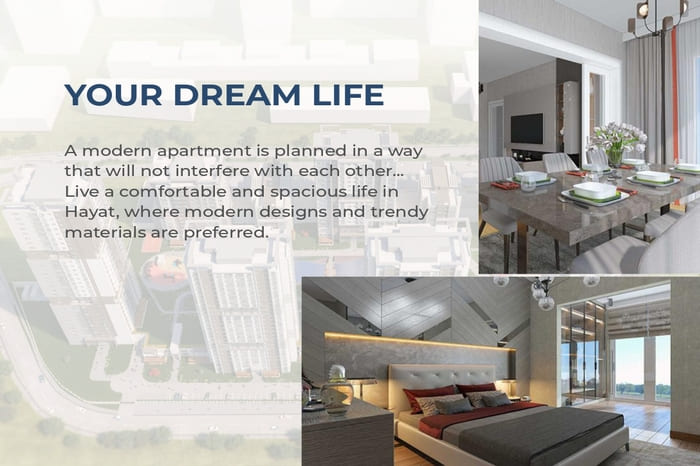 YOUR DREAM LIFE

A modern apartment is planned in a way that will not interfere with each other... Live a comfortable and spacious life in Hayat, where modern designs and trendy materials are preferred.